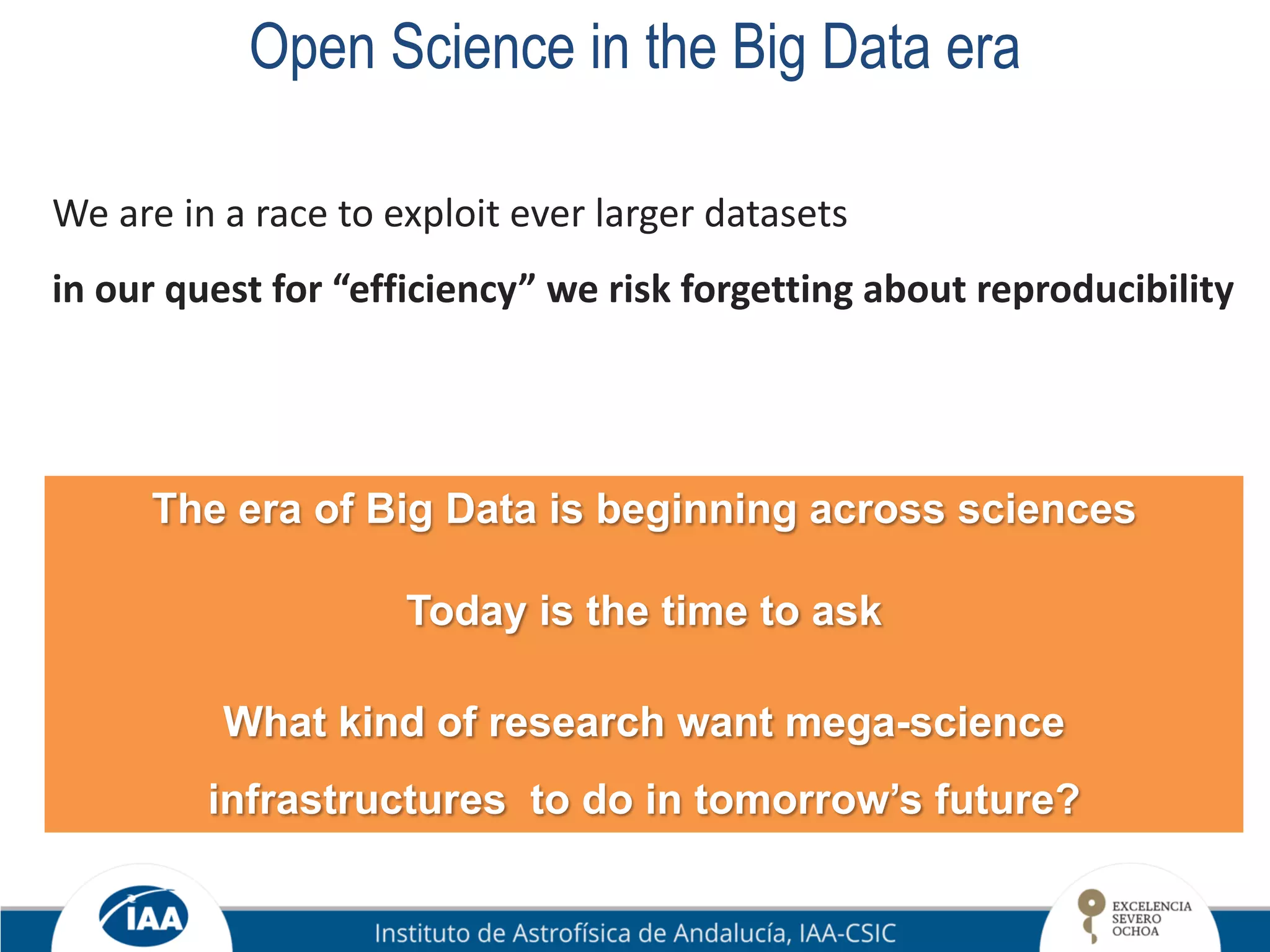 Open Science in the Big Data era

We are in a race to exploit ever larger datasets

in our quest for “efficiency” we risk forgetting about reproducibility

The era of Big Data is beginning across sciences

Today is the time to ask

What kind of research want mega-science infrastructures  to do in tomorrow’s future?

IAA

Instituto de Astrofísica de Andalucía, IAA-CSIC

EXCELENCIA SEVERO OCHOA